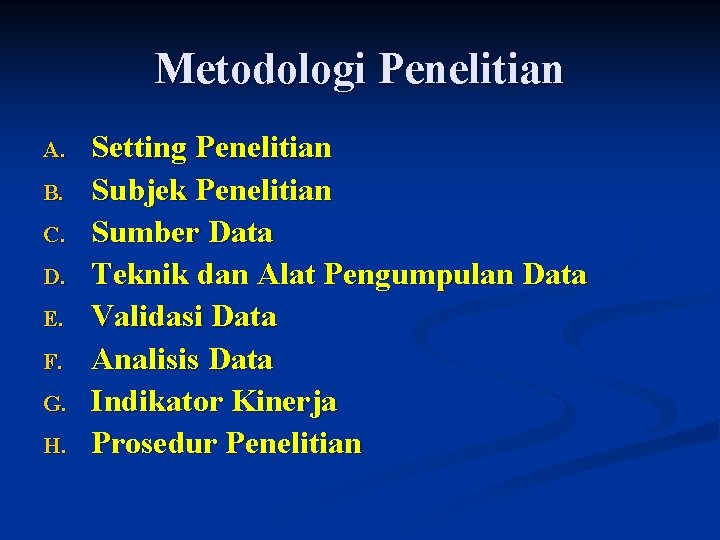 Metodologi Penelitian

A. Setting Penelitian
B. Subjek Penelitian
C. Sumber Data
D. Teknik dan Alat Pengumpulan Data
E. Validasi Data
F. Analisis Data
G. Indikator Kinerja
H. Prosedur Penelitian